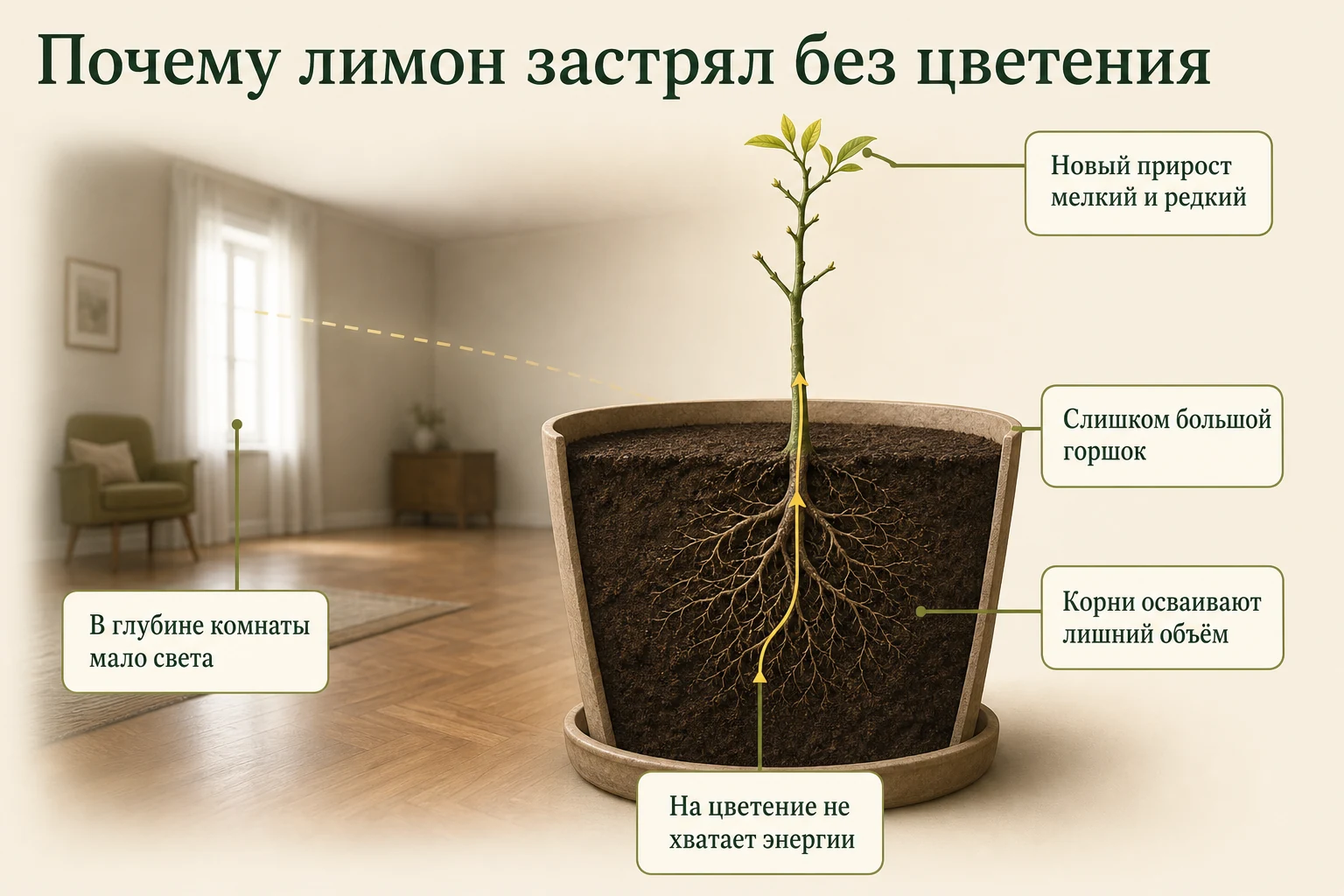 Почему лимон застрял без цветения

Новый прирост мелкий и редкий

Слишком большой горшок

Корни осваивают лишний объём

В глубине комнаты мало света

На цветение не хватает энергии